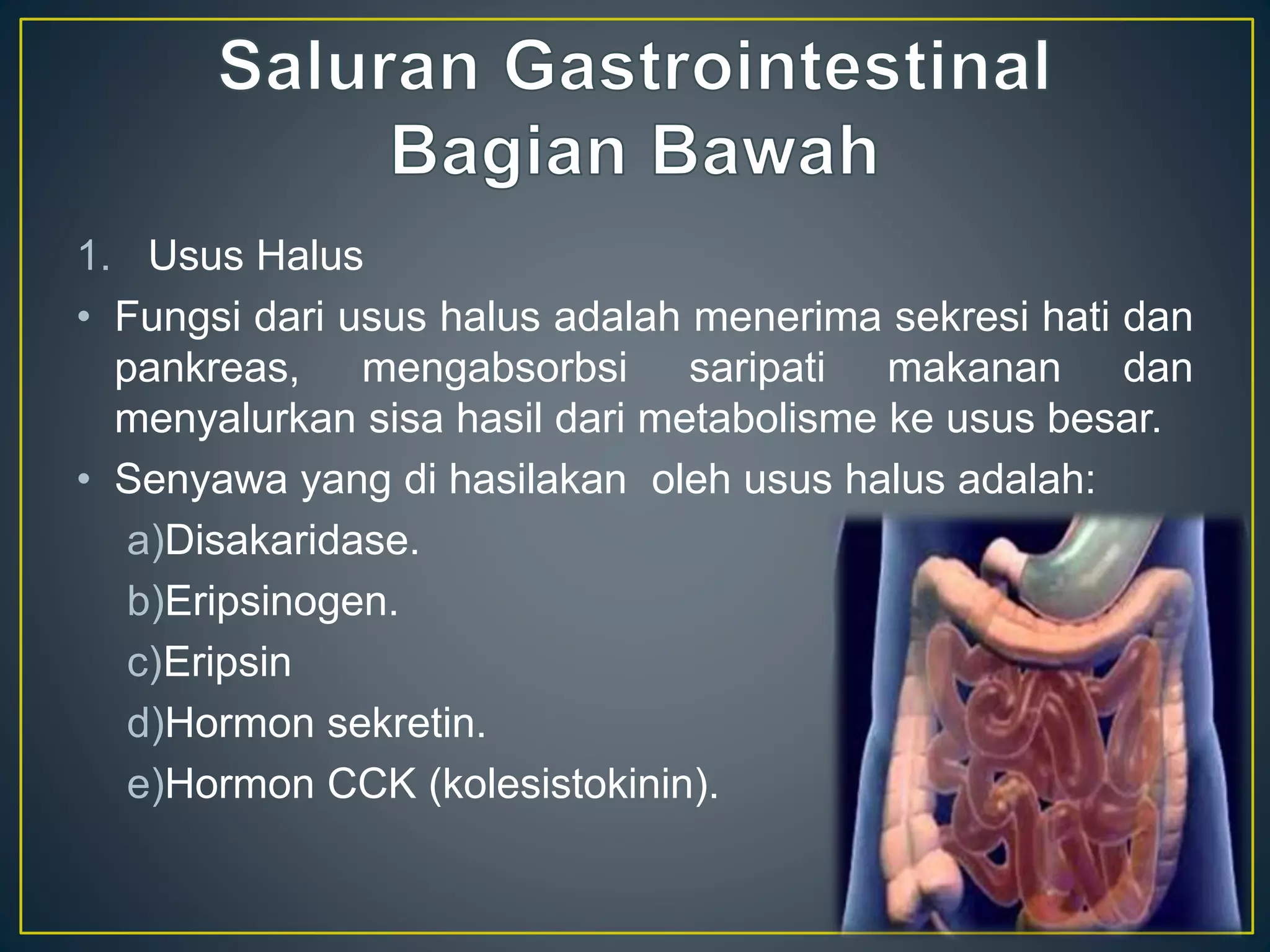 Saluran Gastrointestinal Bagian Bawah

1. Usus Halus

• Fungsi dari usus halus adalah menerima sekresi hati dan pankreas, mengabsorbsi saripati makanan dan menyalurkan sisa hasil dari metabolisme ke usus besar.

• Senyawa yang di hasilakan oleh usus halus adalah:

a)Disakaridase.

b)Eripsinogen.

c)Eripsin

d)Hormon sekretin.

e)Hormon CCK (kolesistokinin).